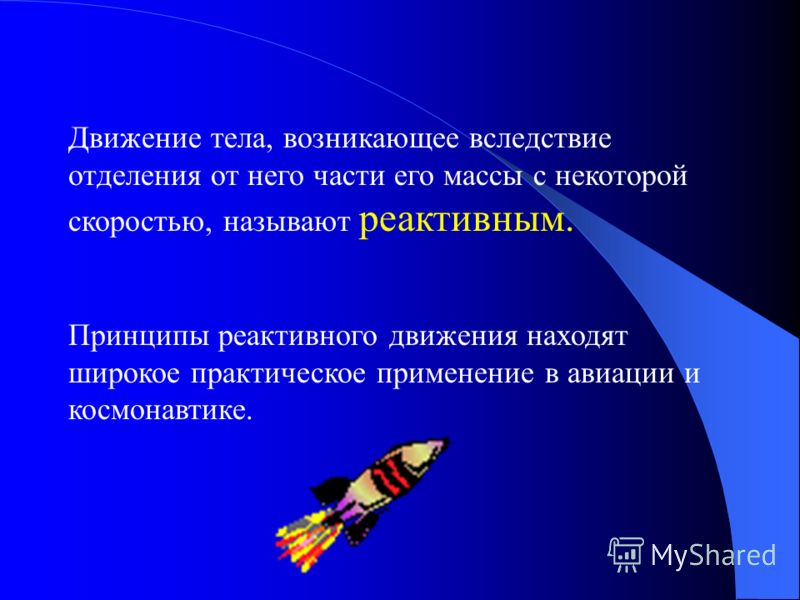 Движение тела, возникающее вследствие отделения от него части его массы с некоторой скоростью, называют реактивным.

Принципы реактивного движения находят широкое практическое применение в авиации и космонавтике.

MyShared